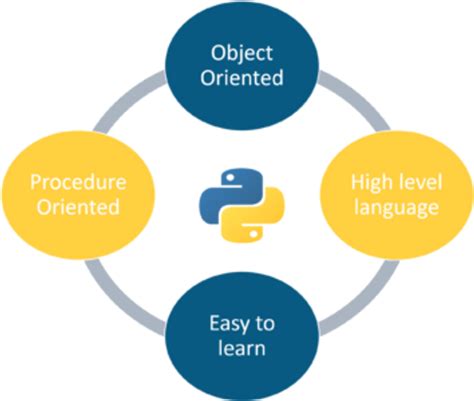 Object Oriented

Procedure Oriented

High level language

Easy to learn